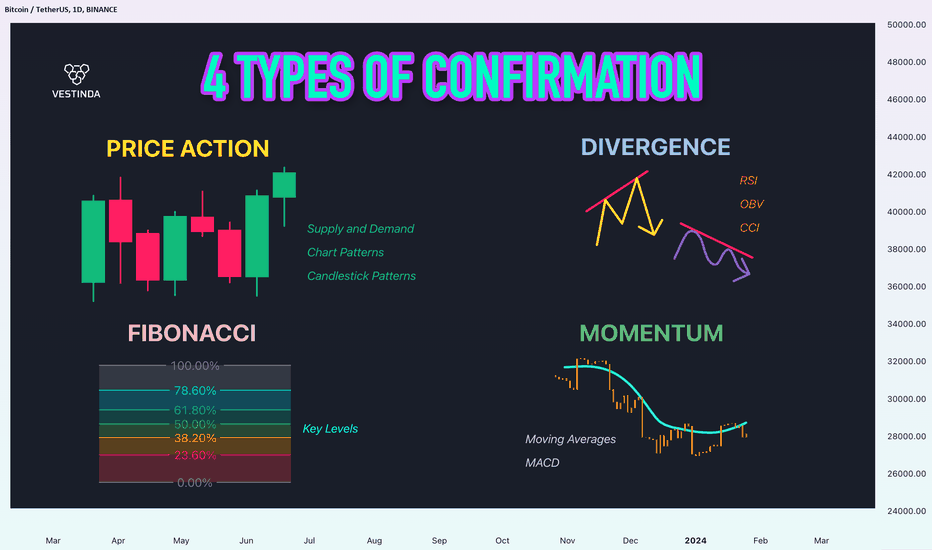 Bitcoin / TetherUS, 1D, BINANCE

VESTINDA

4 TYPES OF CONFIRMATION

PRICE ACTION

Supply and Demand
Chart Patterns
Candlestick Patterns

DIVERGENCE

RSI
OBV
CCI

FIBONACCI

100.00%
78.60%
61.80%
50.00%
38.20%
23.60%
0.00%

Key Levels

MOMENTUM

Moving Averages
MACD

50000.00
48000.00
46000.00
44000.00
42000.00
40000.00
38000.00
36000.00
34000.00
32000.00
30000.00
28000.00
26000.00
24000.00

Mar Apr May Jun Jul Aug Sep Oct Nov Dec 2024 Feb Mar